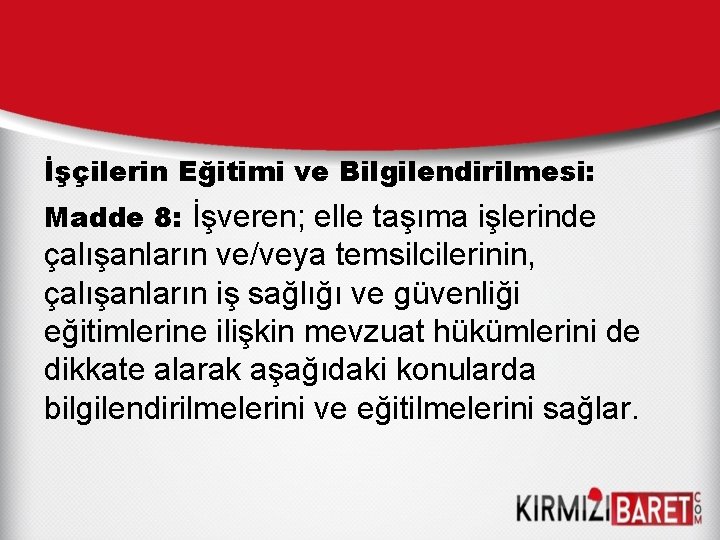 İşçilerin Eğitimi ve Bilgilendirilmesi:

Madde 8: İşveren; elle taşıma işlerinde çalışanların ve/veya temsilcilerinin, çalışanların iş sağlığı ve güvenliği eğitimlerine ilişkin mevzuat hükümlerini de dikkate alarak aşağıdaki konularda bilgilendirilmelerini ve eğitilmelerini sağlar.

KIRMIZIBARET.COM